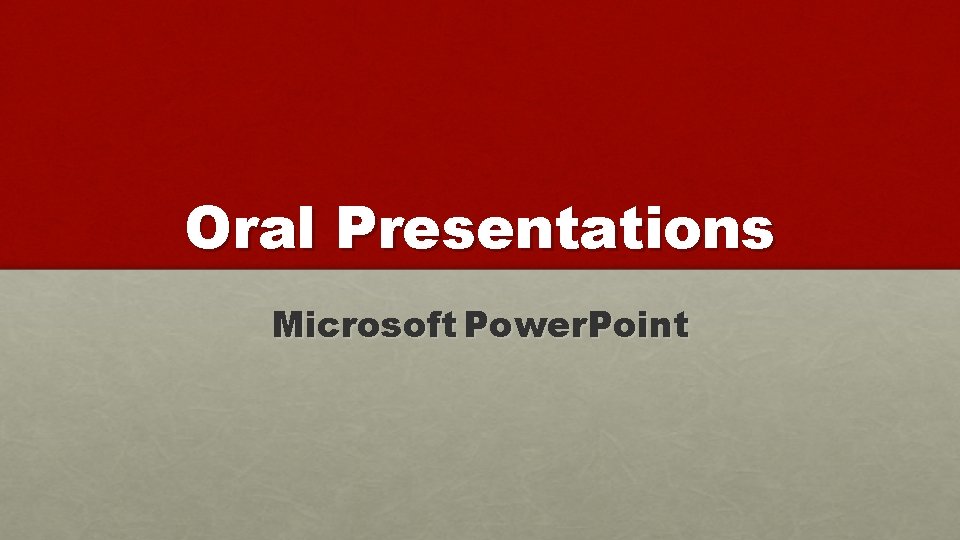 Oral Presentations

Microsoft PowerPoint